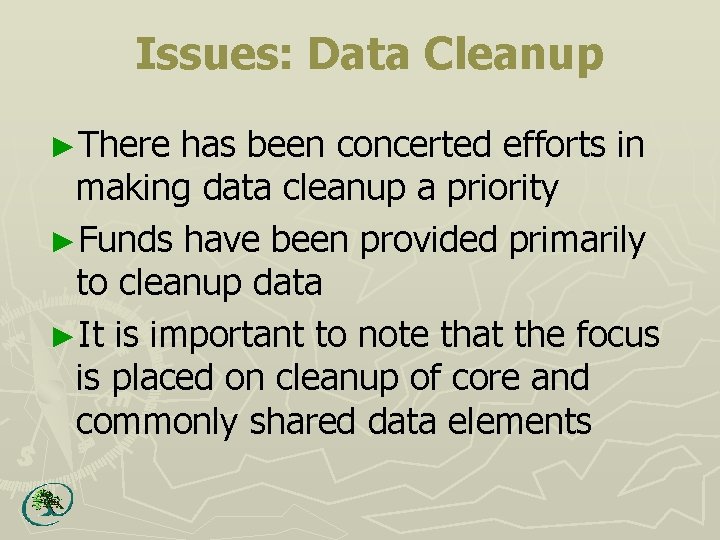 Issues: Data Cleanup

►There has been concerted efforts in making data cleanup a priority

►Funds have been provided primarily to cleanup data

►It is important to note that the focus is placed on cleanup of core and commonly shared data elements